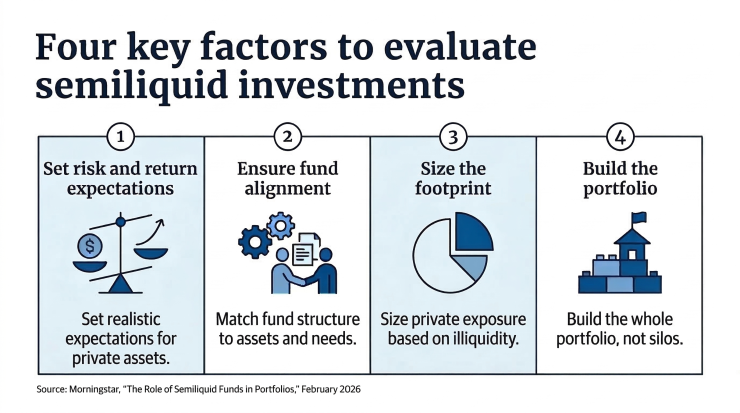 Four key factors to evaluate semiliquid investments

1
Set risk and return expectations

$

Set realistic expectations for private assets.

2
Ensure fund alignment

Match fund structure to assets and needs.

3
Size the footprint

Size private exposure based on illiquidity.

4
Build the portfolio

Build the whole portfolio, not silos.

Source: Morningstar, "The Role of Semiliquid Funds in Portfolios," February 2026